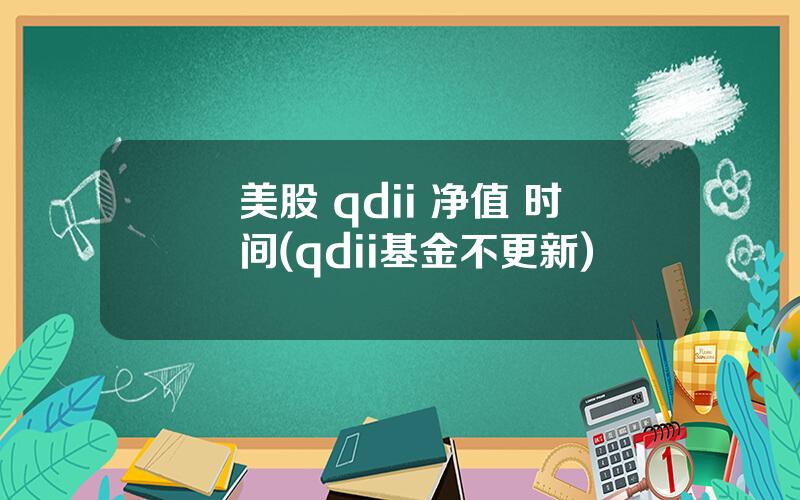 美股 qdii 净值 时间(qdii基金不更新)